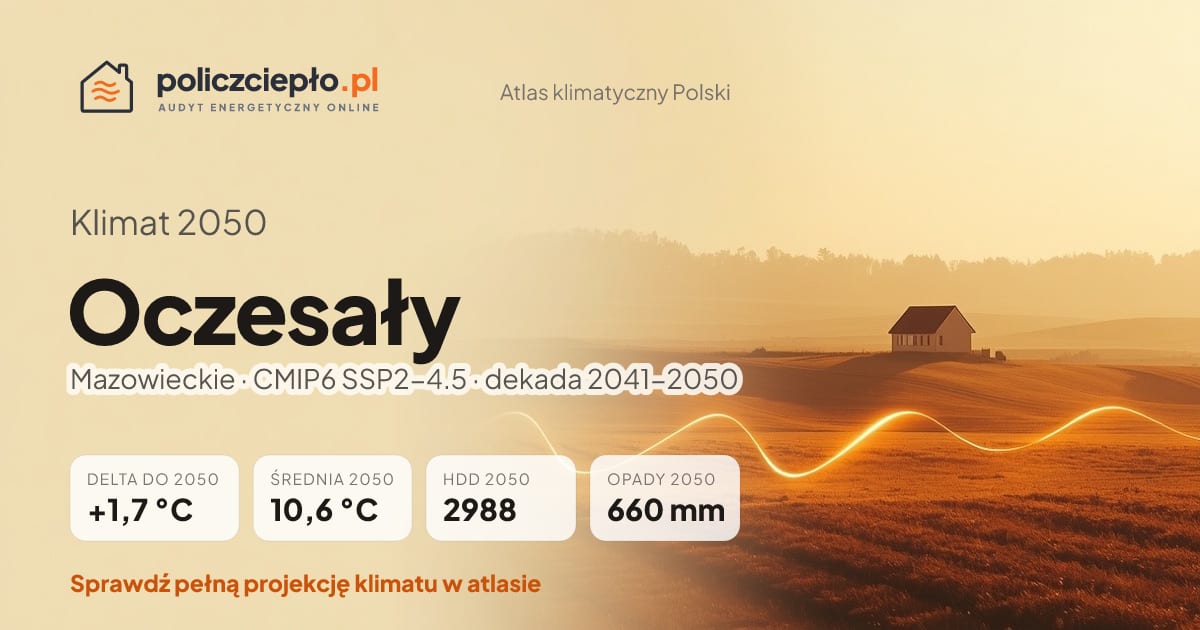 policzciepło.pl
AUDYT ENERGETYCZNY ONLINE

Atlas klimatyczny Polski

Klimat 2050

Oczesały

Mazowieckie · CMIP6 SSP2–4.5 · dekada 2041–2050

DELTA DO 2050
+1,7 °C

ŚREDNIA 2050
10,6 °C

HDD 2050
2988

OPADY 2050
660 mm

Sprawdź pełną projekcję klimatu w atlasie